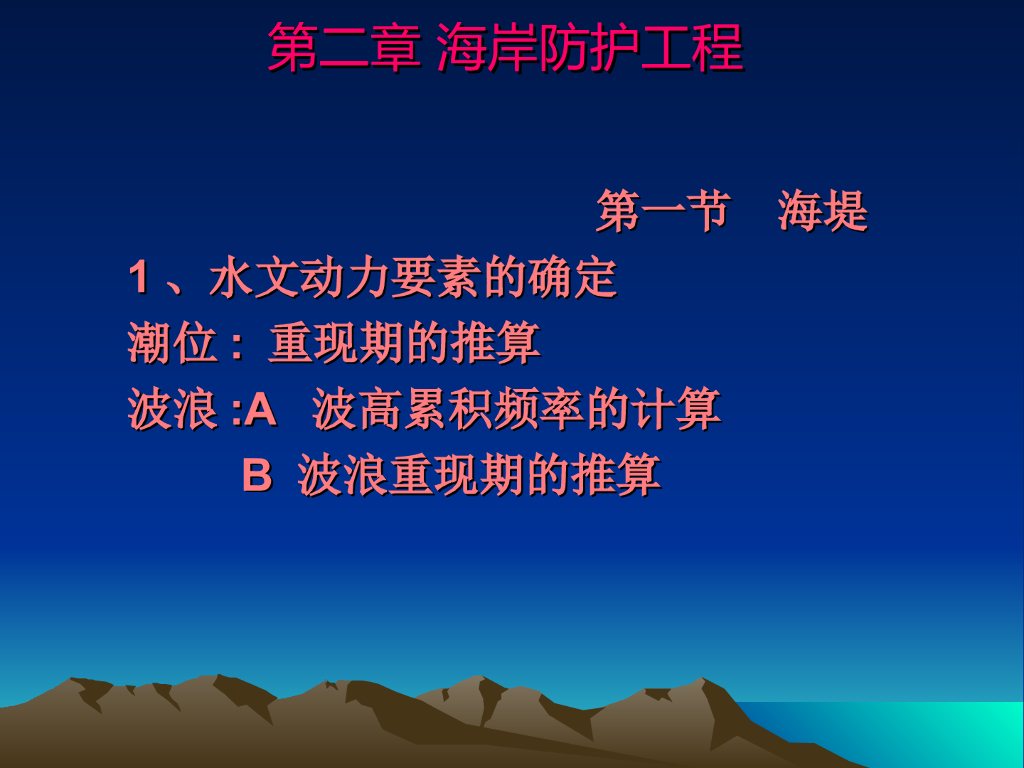 第二章 海岸防护工程

第一节 海堤

1 、水文动力要素的确定

潮位： 重现期的推算

波浪 :A 波高累积频率的计算

B 波浪重现期的推算